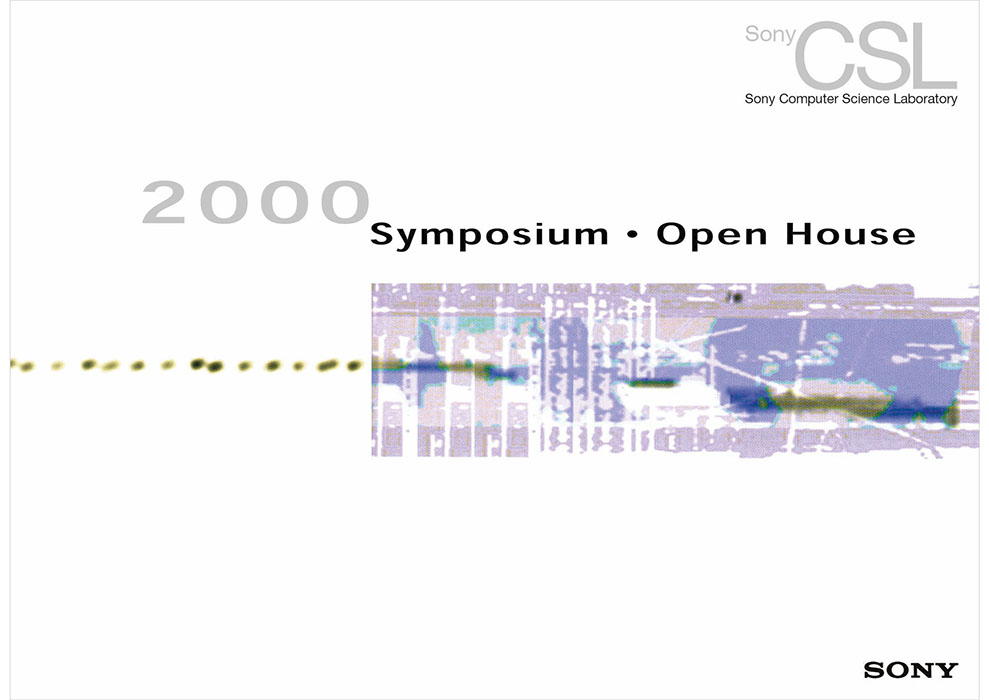 Sony CSL
Sony Computer Science Laboratory

2000
Symposium • Open House

SONY